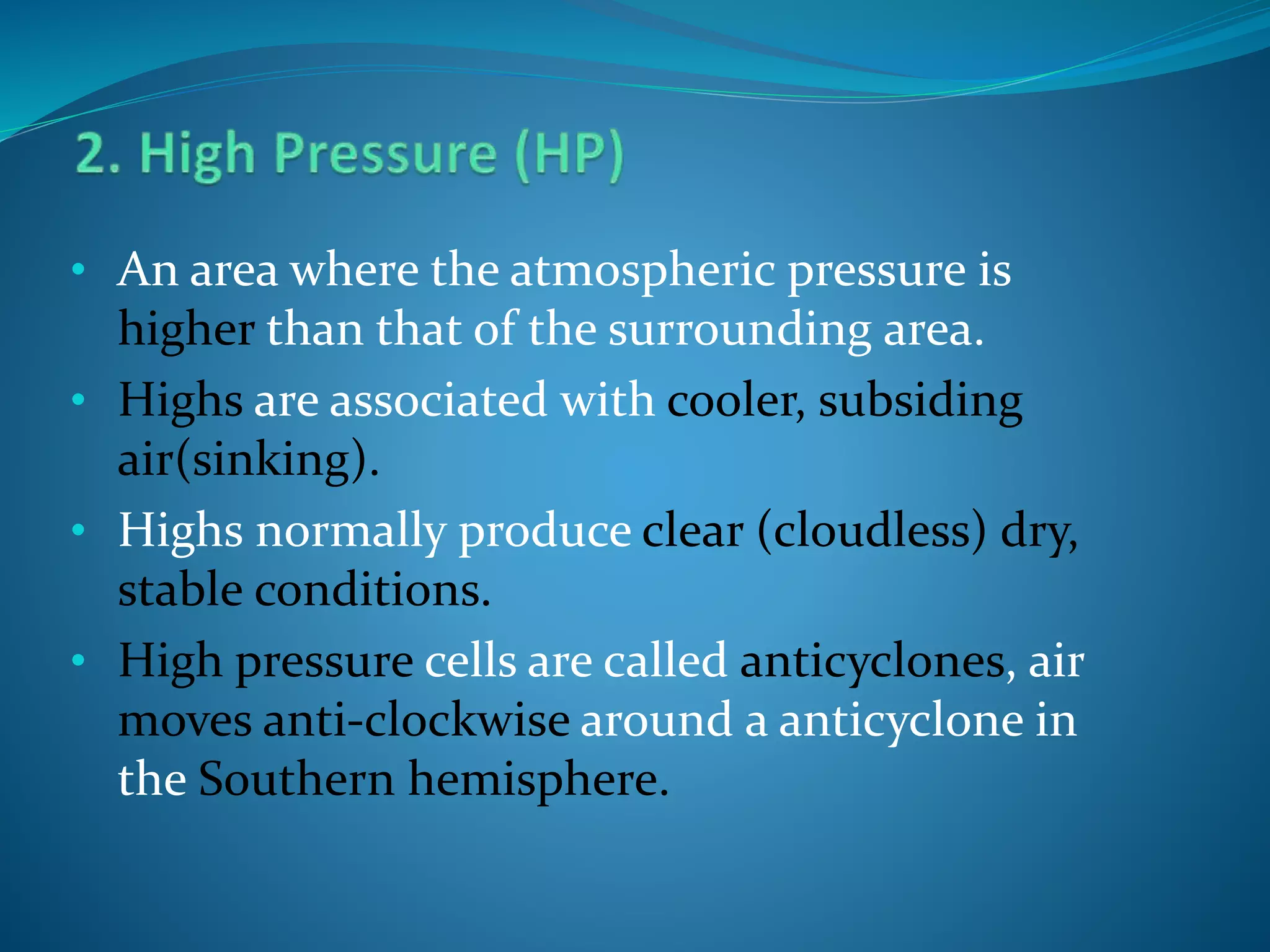 2. High Pressure (HP)

• An area where the atmospheric pressure is higher than that of the surrounding area.
• Highs are associated with cooler, subsiding air(sinking).
• Highs normally produce clear (cloudless) dry, stable conditions.
• High pressure cells are called anticyclones, air moves anti-clockwise around a anticyclone in the Southern hemisphere.